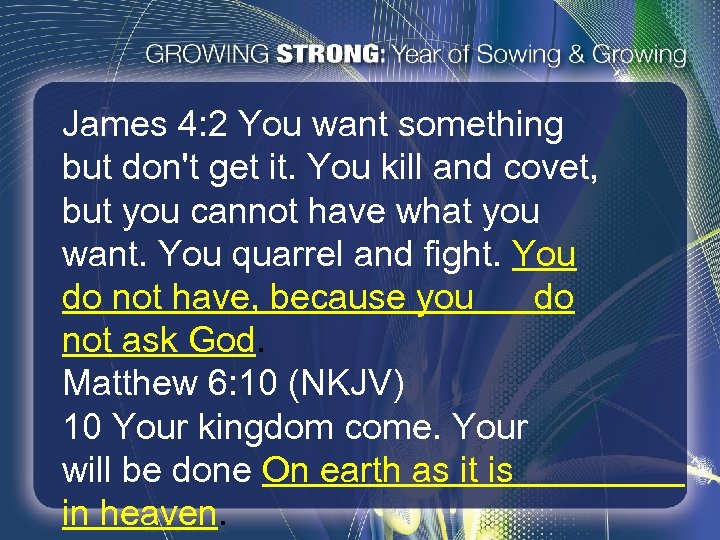 GROWING STRONG: Year of Sowing & Growing

James 4:2 You want something but don't get it. You kill and covet, but you cannot have what you want. You quarrel and fight. You do not have, because you do not ask God.
Matthew 6:10 (NKJV)
10 Your kingdom come. Your will be done On earth as it is in heaven.